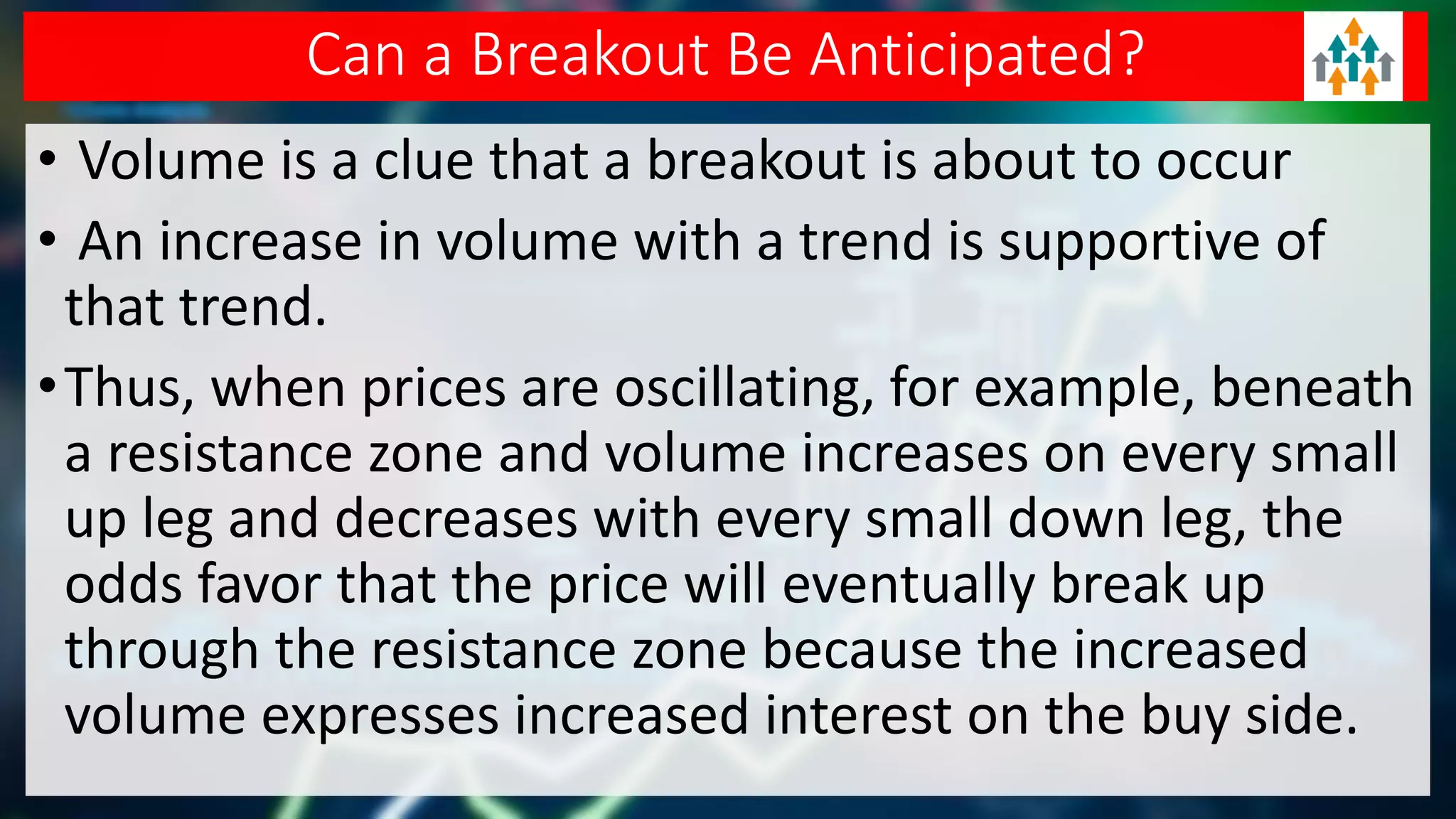 Can a Breakout Be Anticipated?

• Volume is a clue that a breakout is about to occur

• An increase in volume with a trend is supportive of that trend.

• Thus, when prices are oscillating, for example, beneath a resistance zone and volume increases on every small up leg and decreases with every small down leg, the odds favor that the price will eventually break up through the resistance zone because the increased volume expresses increased interest on the buy side.